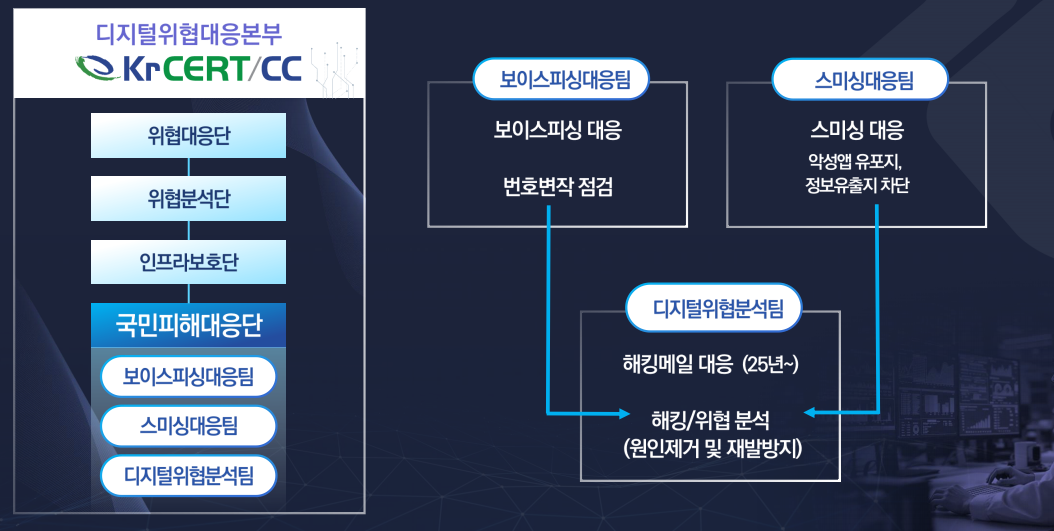 디지털위협대응본부
KrCERT/CC

위협대응단

위협분석단

인프라보호단

국민피해대응단

보이스피싱대응팀

스미싱대응팀

디지털위협분석팀

보이스피싱대응팀
보이스피싱 대응
번호변작 점검

스미싱대응팀
스미싱 대응
악성앱 유포지, 정보유출지 차단

디지털위협분석팀
해킹메일 대응 (25년~)
해킹/위협 분석 (원인제거 및 재발방지)